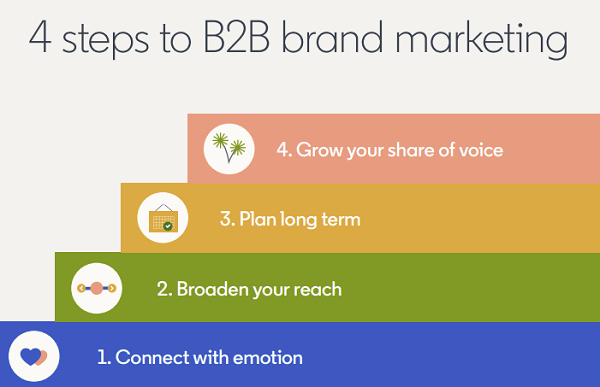 4 steps to B2B brand marketing

4. Grow your share of voice

3. Plan long term

2. Broaden your reach

1. Connect with emotion